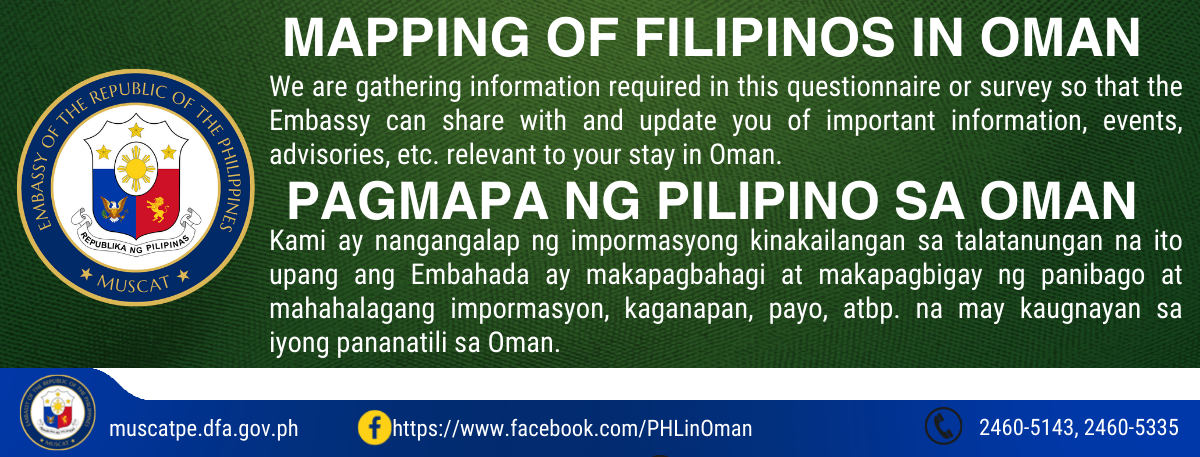 EMBASSY OF THE REPUBLIC OF THE PHILIPPINES
REPUBLIKA NG PILIPINAS
MUSCAT

MAPPING OF FILIPINOS IN OMAN

We are gathering information required in this questionnaire or survey so that the Embassy can share with and update you of important information, events, advisories, etc. relevant to your stay in Oman.

PAGMAPA NG PILIPINO SA OMAN

Kami ay nangangalap ng impormasyong kinakailangan sa talatanungan na ito upang ang Embahada ay makapagbahagi at makapagbigay ng panibago at mahahalagang impormasyon, kaganapan, payo, atbp. na may kaugnayan sa iyong pananatili sa Oman.

muscatpe.dfa.gov.ph

https://www.facebook.com/PHLinOman

2460-5143, 2460-5335